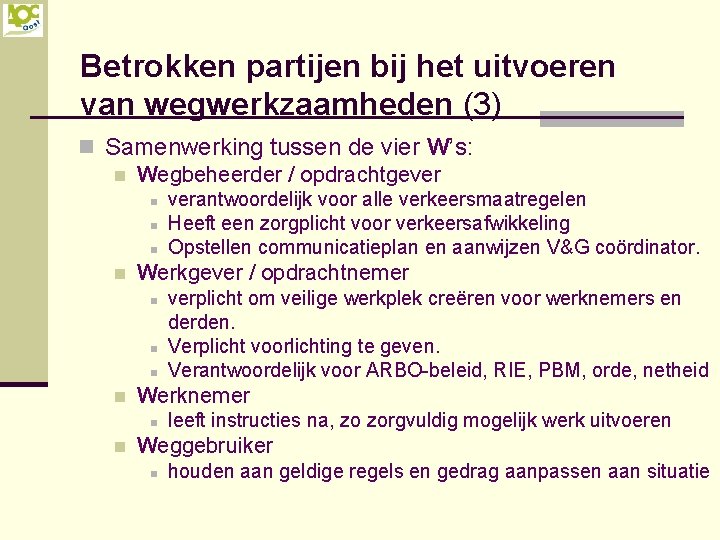 AOC Oost

Betrokken partijen bij het uitvoeren van wegwerkzaamheden (3)

Samenwerking tussen de vier W's:
Wegbeheerder / opdrachtgever
verantwoordelijk voor alle verkeersmaatregelen
Heeft een zorgplicht voor verkeersafwikkeling
Opstellen communicatieplan en aanwijzen V&G coördinator.
Werkgever / opdrachtnemer
verplicht om veilige werkplek creëren voor werknemers en derden.
Verplicht voorlichting te geven.
Verantwoordelijk voor ARBO-beleid, RIE, PBM, orde, netheid
Werknemer
leeft instructies na, zo zorgvuldig mogelijk werk uitvoeren
Weggebruiker
houden aan geldige regels en gedrag aanpassen aan situatie